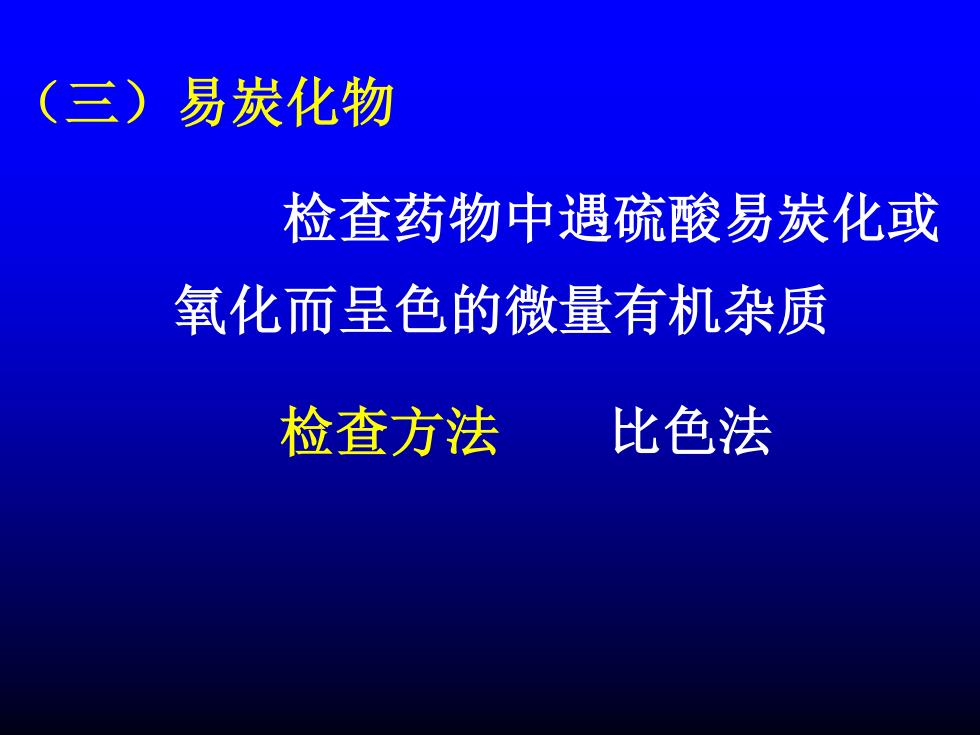 （三）易炭化物

检查药物中遇硫酸易炭化或氧化而呈色的微量有机杂质

检查方法　　比色法